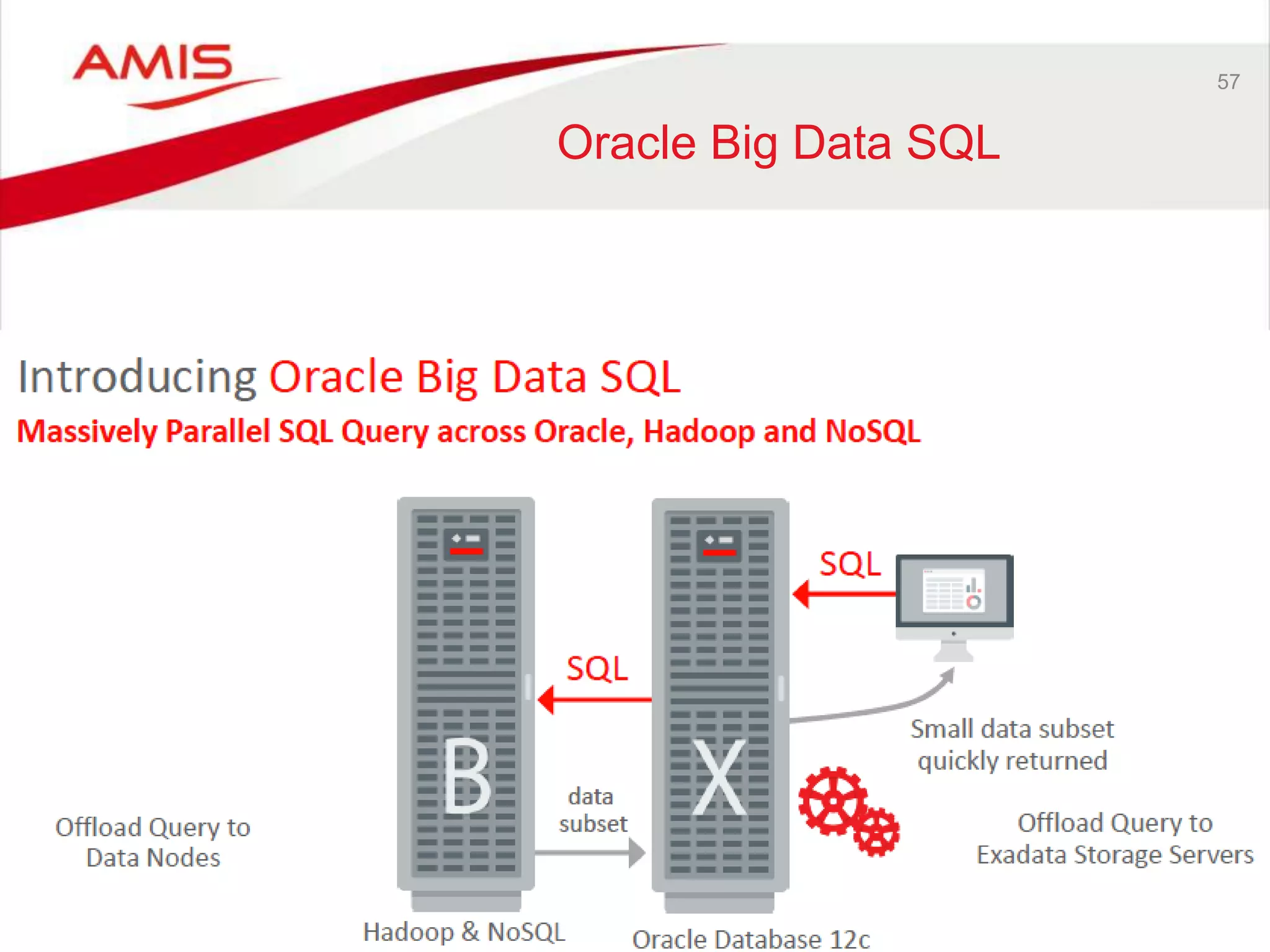 AMIS

57

Oracle Big Data SQL

Introducing Oracle Big Data SQL

Massively Parallel SQL Query across Oracle, Hadoop and NoSQL

SQL

SQL

B

X

data subset

Small data subset quickly returned

Offload Query to Data Nodes

Offload Query to Exadata Storage Servers

Hadoop & NoSQL

Oracle Database 12c